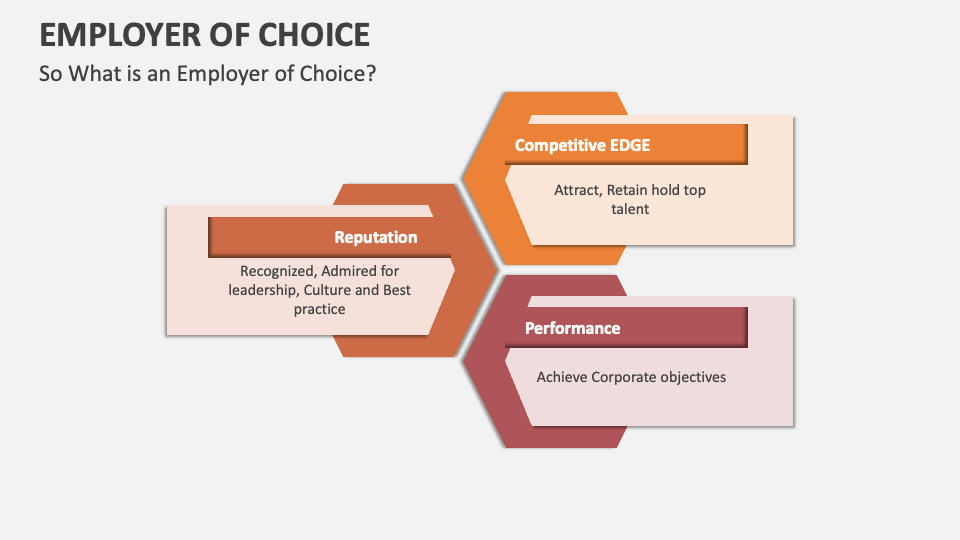 EMPLOYER OF CHOICE
So What is an Employer of Choice?

Competitive EDGE
Attract, Retain hold top talent

Reputation
Recognized, Admired for leadership, Culture and Best practice

Performance
Achieve Corporate objectives